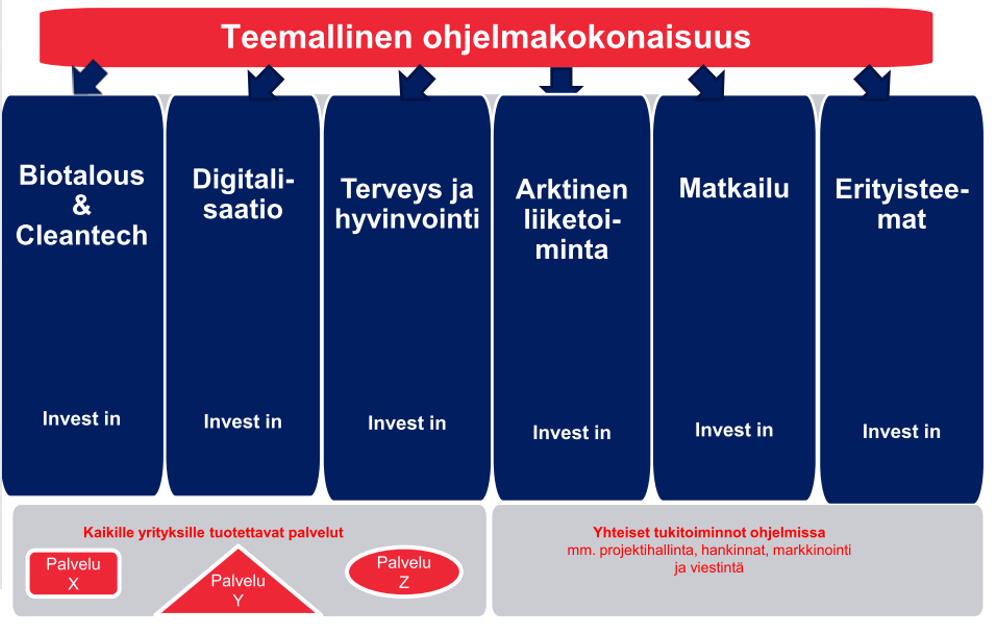 Teemallinen ohjelmakokonaisuus

Biotalous & Cleantech

Invest in

Digitalisaatio

Invest in

Terveys ja hyvinvointi

Invest in

Arktinen liiketoiminta

Invest in

Matkailu

Invest in

Erityisteemat

Invest in

Kaikille yrityksille tuotettavat palvelut

Palvelu X

Palvelu Y

Palvelu Z

Yhteiset tukitoiminnot ohjelmissa
mm. projektihallinta, hankinnat, markkinointi ja viestintä